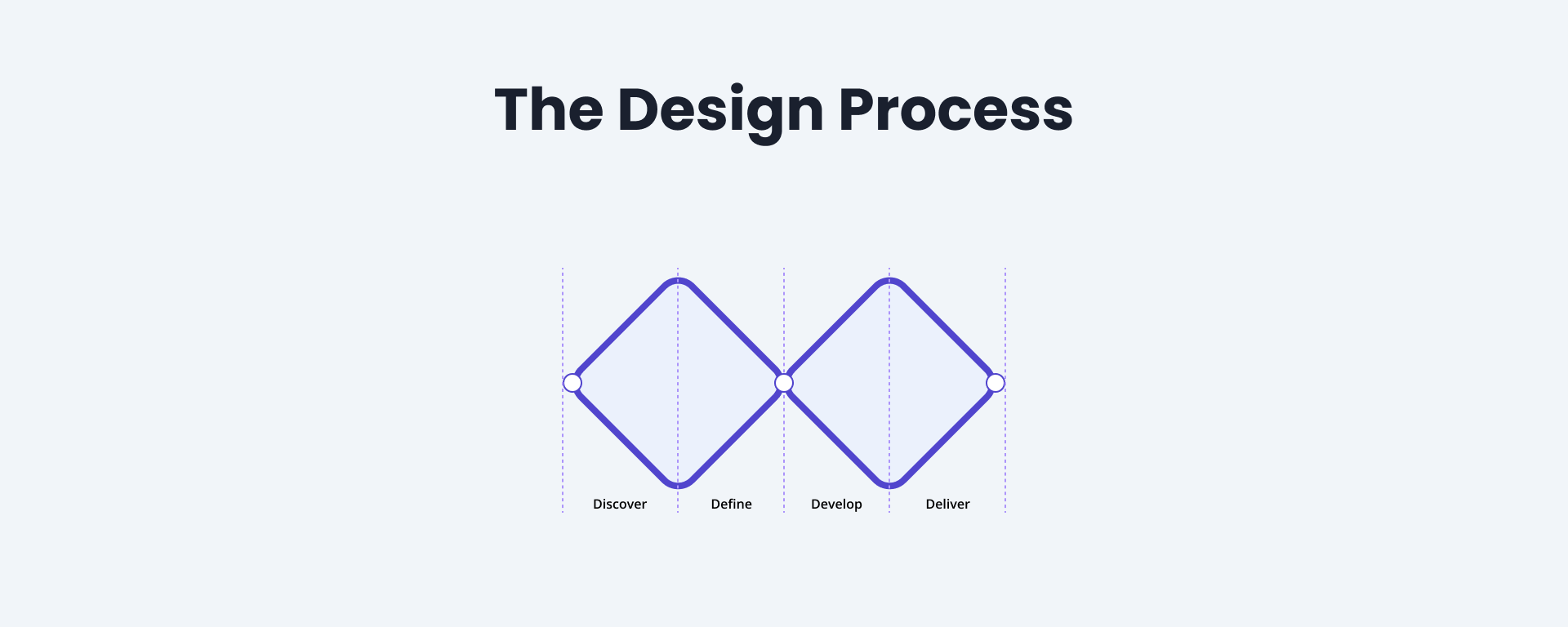 The Design Process

Discover Define Develop Deliver